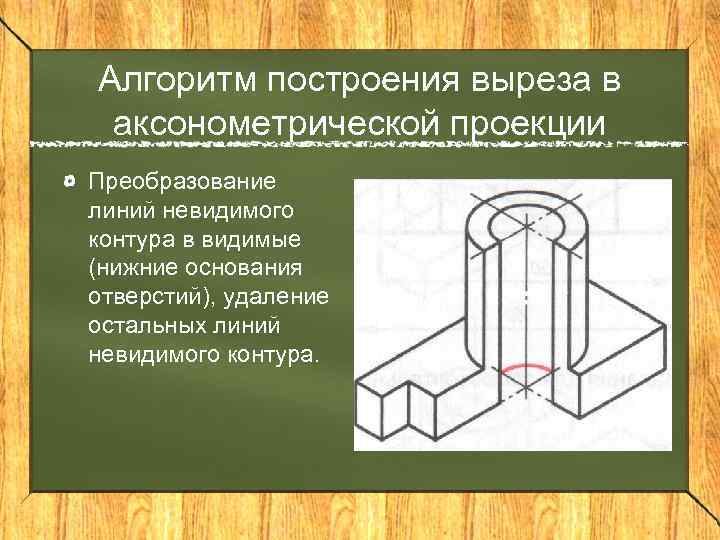 Алгоритм построения выреза в аксонометрической проекции

Преобразование линий невидимого контура в видимые (нижние основания отверстий), удаление остальных линий невидимого контура.